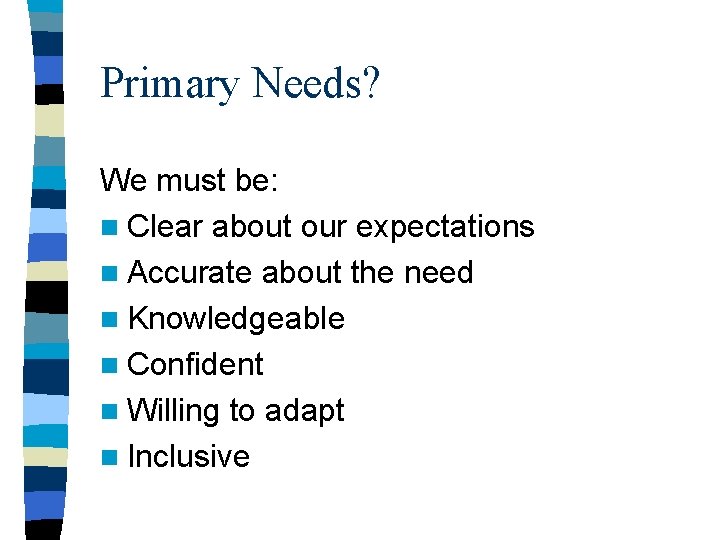 Primary Needs?

We must be:

- Clear about our expectations
- Accurate about the need
- Knowledgeable
- Confident
- Willing to adapt
- Inclusive